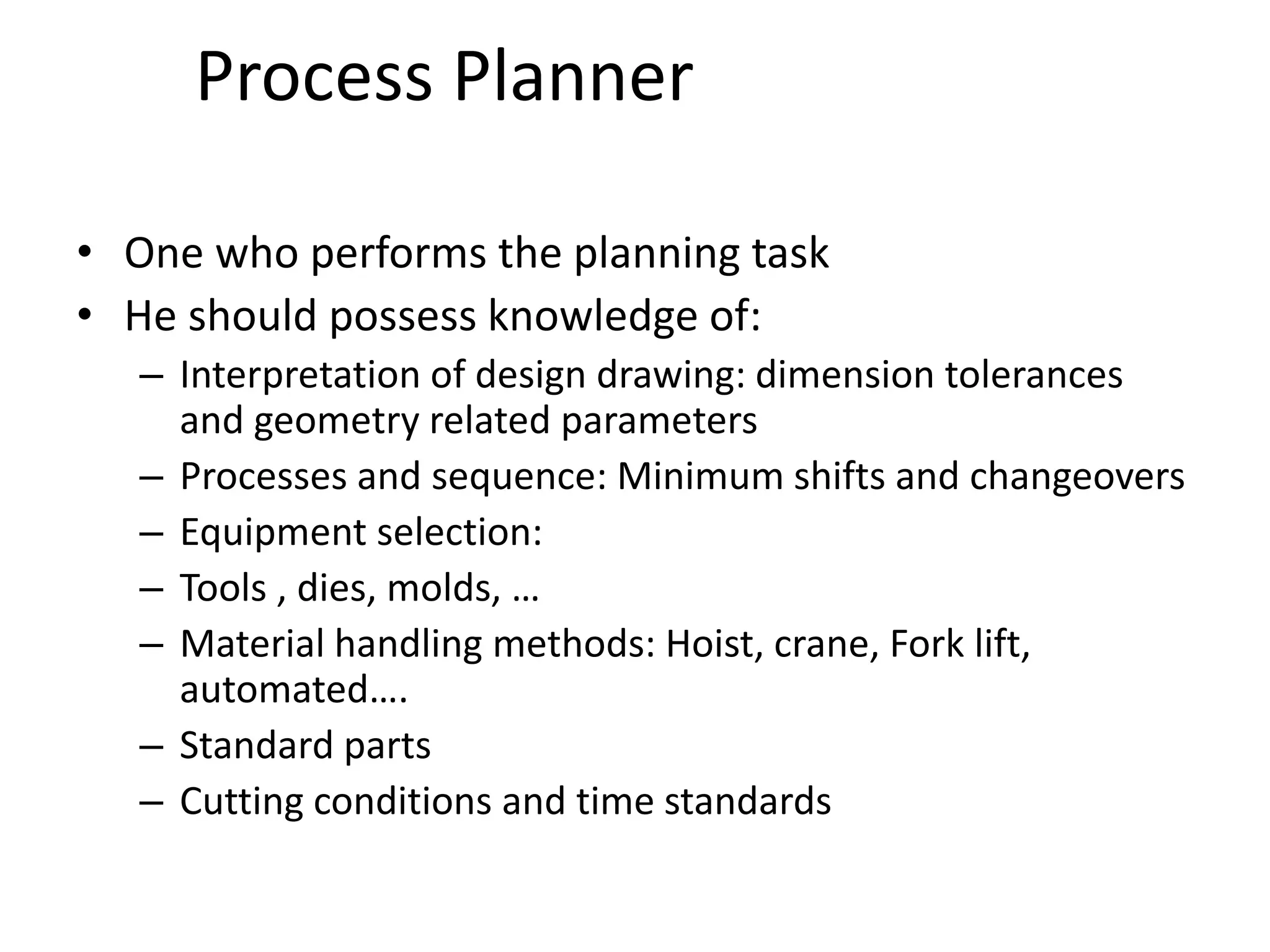 Process Planner

• One who performs the planning task
• He should possess knowledge of:
  – Interpretation of design drawing: dimension tolerances and geometry related parameters
  – Processes and sequence: Minimum shifts and changeovers
  – Equipment selection:
  – Tools , dies, molds, …
  – Material handling methods: Hoist, crane, Fork lift, automated….
  – Standard parts
  – Cutting conditions and time standards